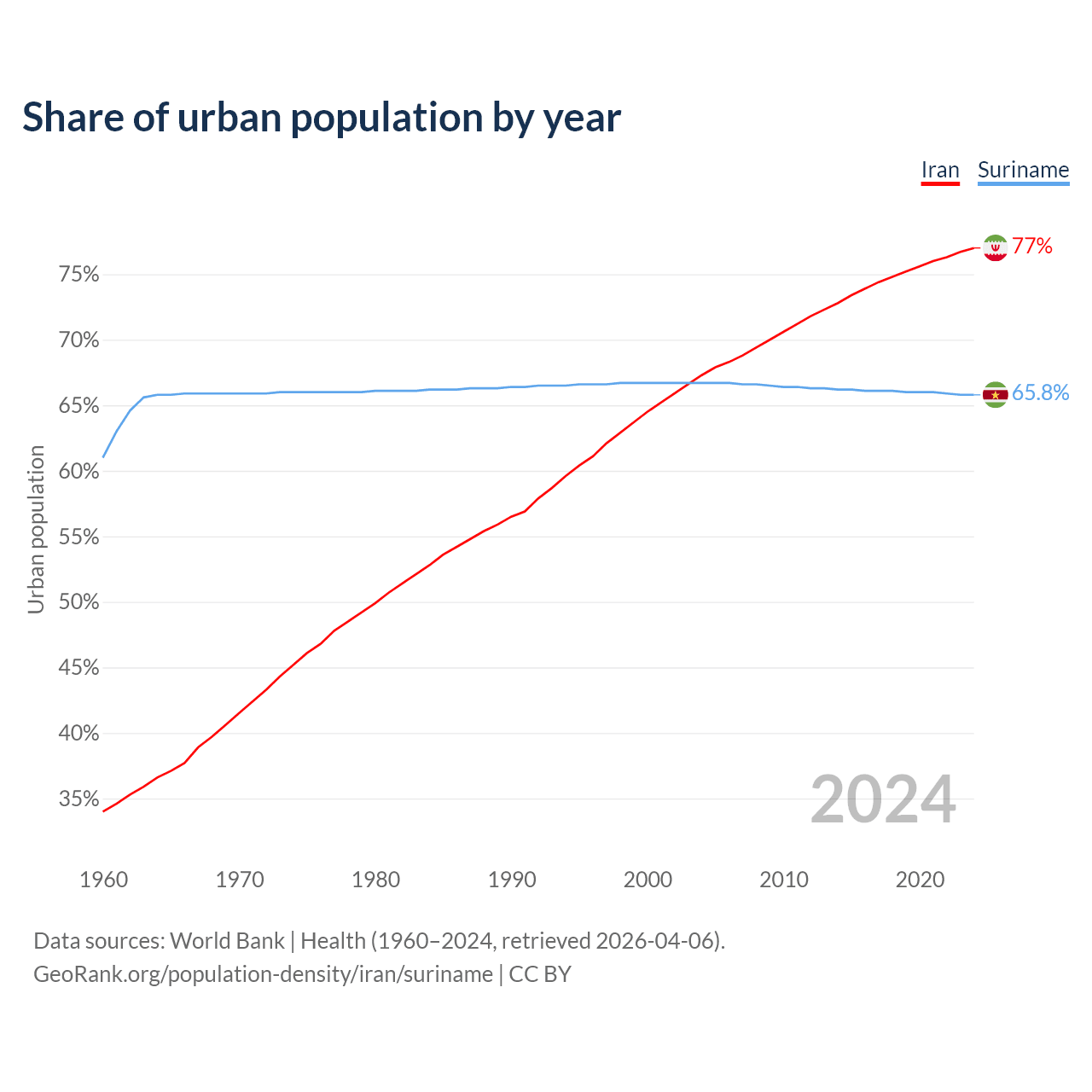 Share of urban population by year

Iran Suriname

77%

65.8%

Urban population

75%
70%
65%
60%
55%
50%
45%
40%
35%

2024

1960 1970 1980 1990 2000 2010 2020

Data sources: World Bank | Health (1960–2024, retrieved 2026-04-06).
GeoRank.org/population-density/iran/suriname | CC BY